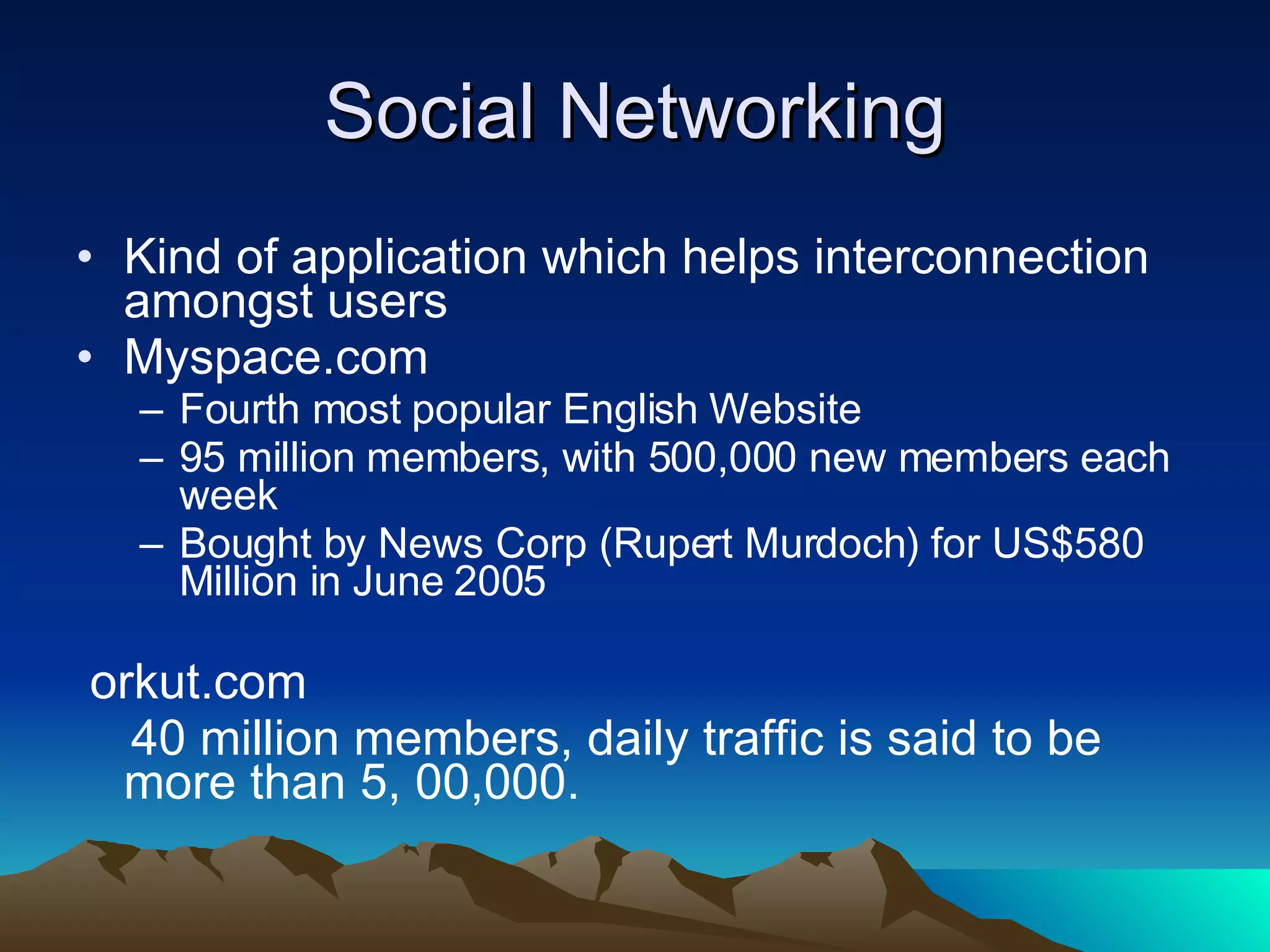 Social Networking

• Kind of application which helps interconnection amongst users
• Myspace.com
– Fourth most popular English Website
– 95 million members, with 500,000 new members each week
– Bought by News Corp (Rupert Murdoch) for US$580 Million in June 2005

orkut.com
40 million members, daily traffic is said to be more than 5, 00,000.